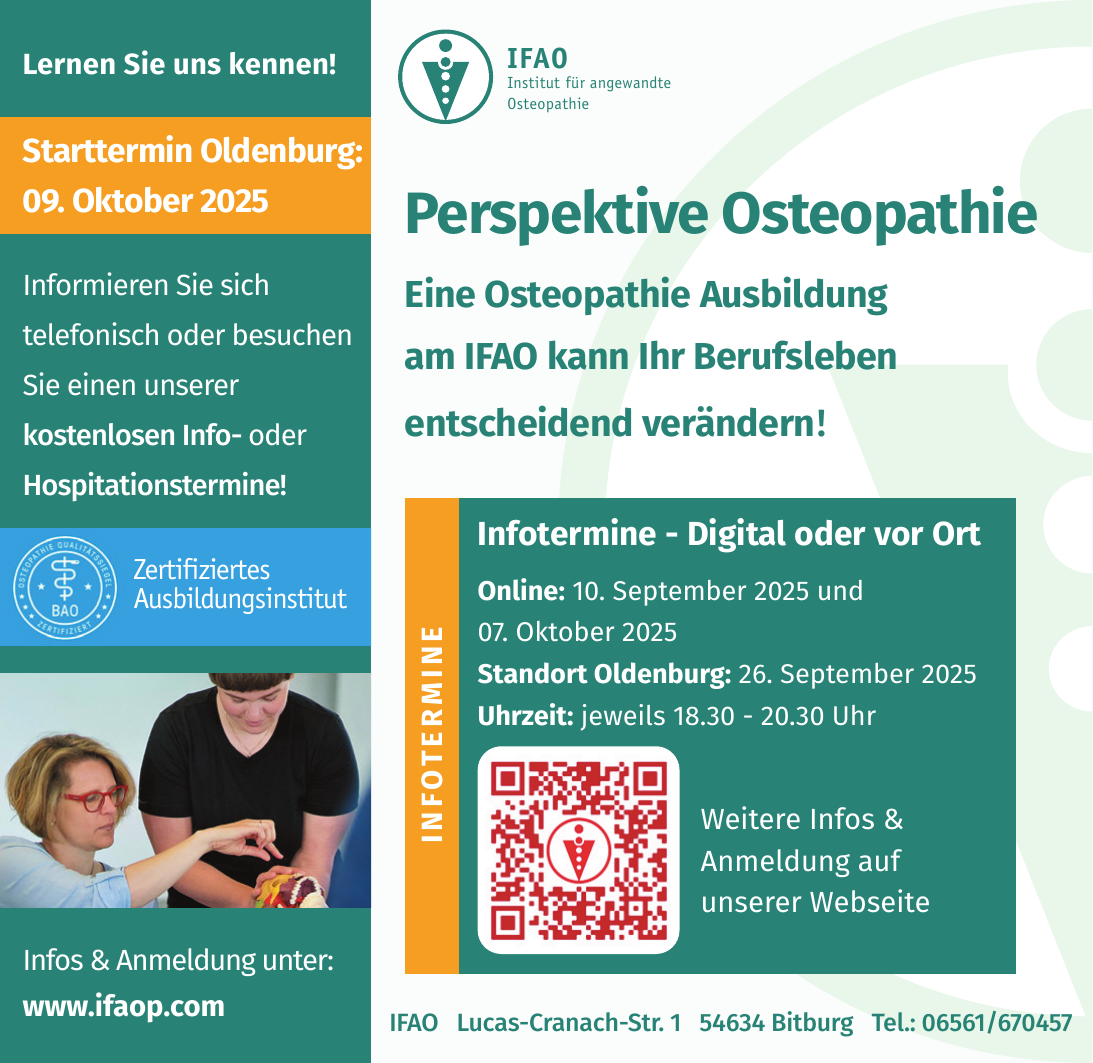 Lernen Sie uns kennen!

Starttermin Oldenburg: 09. Oktober 2025

Informieren Sie sich telefonisch oder besuchen Sie einen unserer kostenlosen Info- oder Hospitationstermine!

OSTEOPATHIE QUALITÄTSSIEGEL BAO ZERTIFIZIERT

Zertifiziertes Ausbildungsinstitut

Infos & Anmeldung unter:
www.ifaop.com

IFAO
Institut für angewandte Osteopathie

Perspektive Osteopathie

Eine Osteopathie Ausbildung am IFAO kann Ihr Berufsleben entscheidend verändern!

INFOTERMINE

Infotermine - Digital oder vor Ort

Online: 10. September 2025 und 07. Oktober 2025
Standort Oldenburg: 26. September 2025
Uhrzeit: jeweils 18.30 - 20.30 Uhr

Weitere Infos & Anmeldung auf unserer Webseite

IFAO Lucas-Cranach-Str. 1 54634 Bitburg Tel.: 06561/670457